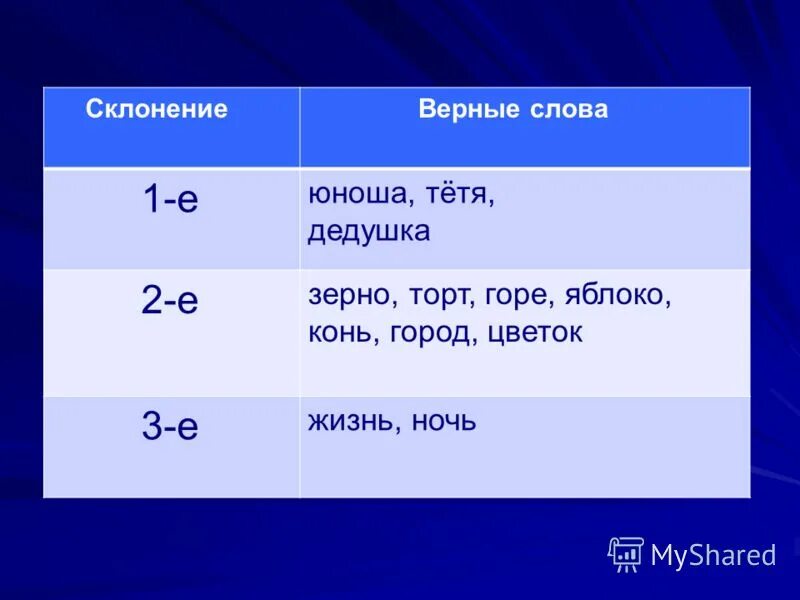 | Склонение | Верные слова |
|---|---|
| 1-е | юноша, тётя, дедушка |
| 2-е | зерно, торт, горе, яблоко, конь, город, цветок |
| 3-е | жизнь, ночь |

MyShared